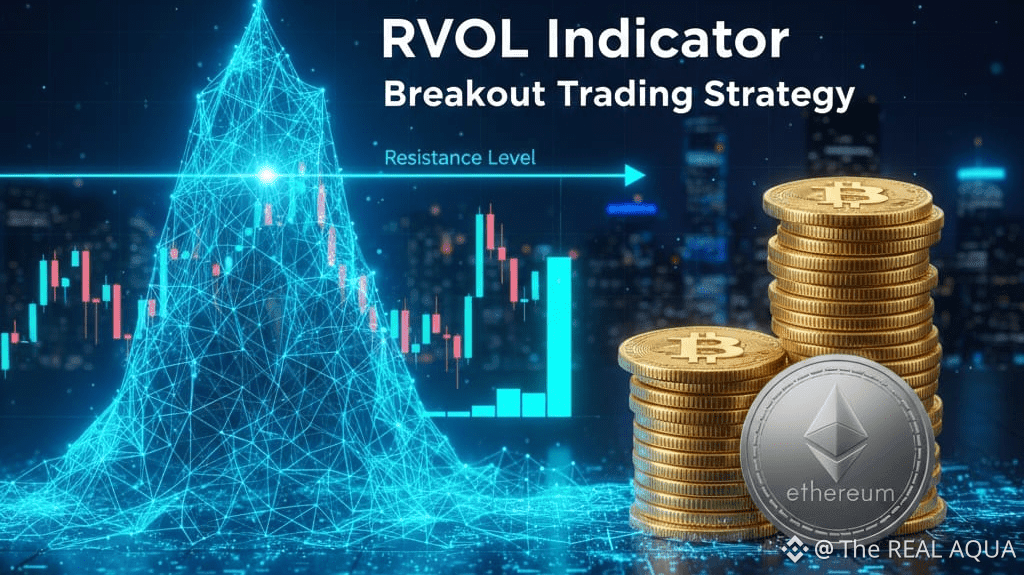 RVOL Indicator
Breakout Trading Strategy

Resistance Level

ethereum

@ The REAL AQUA